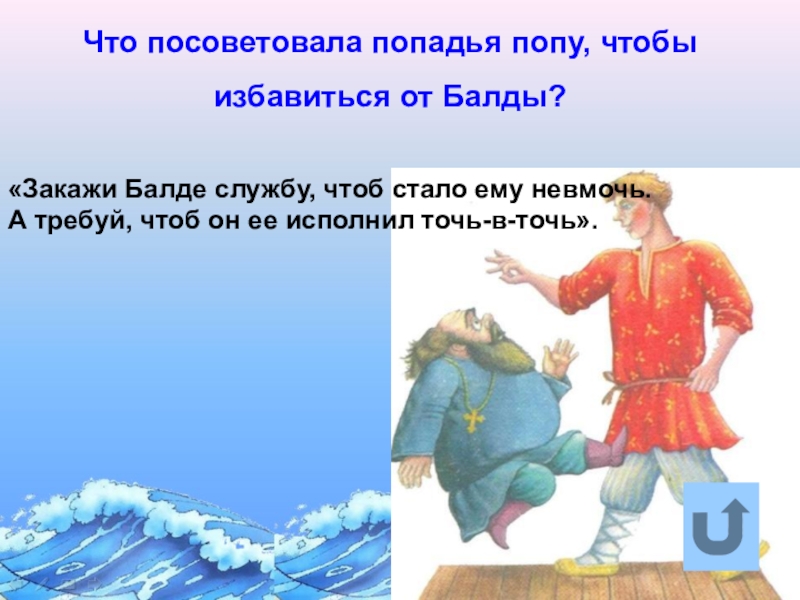 Что посоветовала попадья попу, чтобы избавиться от Балды?

«Закажи Балде службу, чтоб стало ему невмочь.
А требуй, чтоб он ее исполнил точь-в-точь».